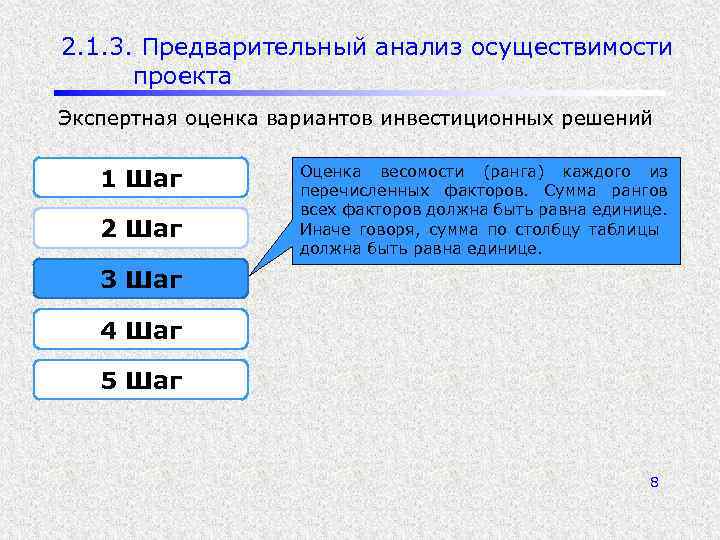 2.1.3. Предварительный анализ осуществимости проекта

Экспертная оценка вариантов инвестиционных решений

1 Шаг

2 Шаг

3 Шаг

4 Шаг

5 Шаг

Оценка весомости (ранга) каждого из перечисленных факторов. Сумма рангов всех факторов должна быть равна единице. Иначе говоря, сумма по столбцу таблицы должна быть равна единице.

8